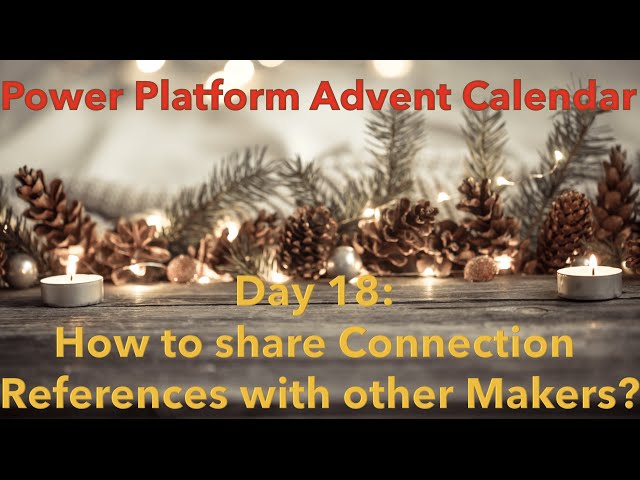 Power Platform Advent Calendar

Day 18:
How to share Connection References with other Makers?